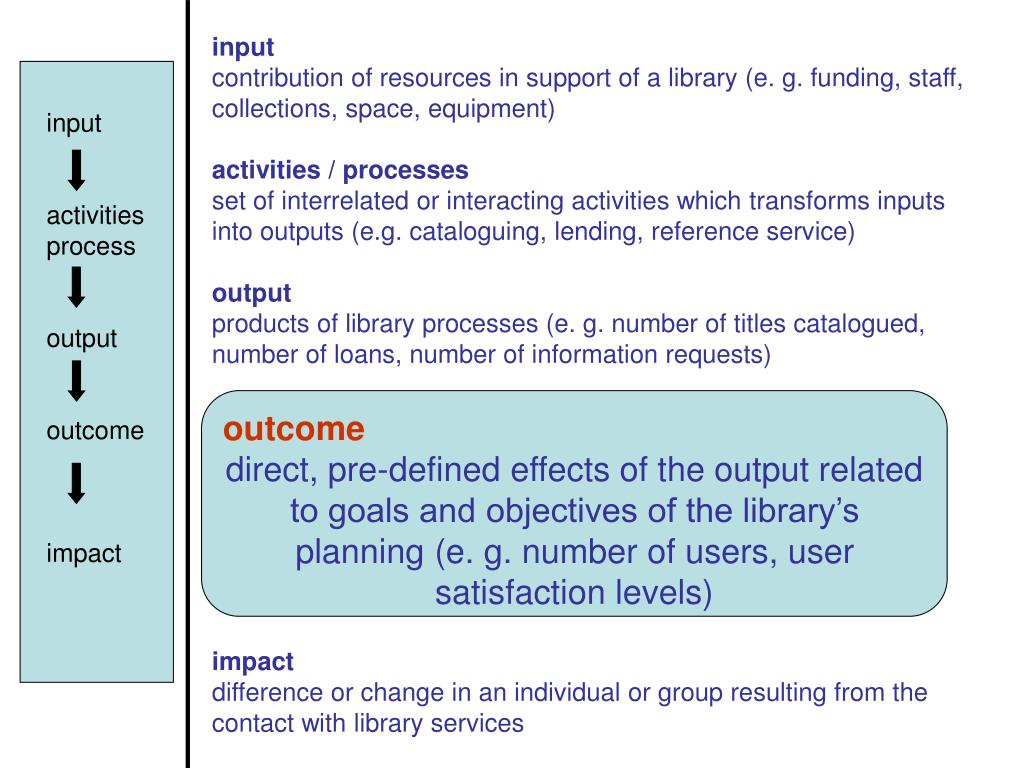 input

activities
process

output

outcome

impact

input
contribution of resources in support of a library (e. g. funding, staff, collections, space, equipment)

activities / processes
set of interrelated or interacting activities which transforms inputs into outputs (e.g. cataloguing, lending, reference service)

output
products of library processes (e. g. number of titles catalogued, number of loans, number of information requests)

outcome
direct, pre-defined effects of the output related to goals and objectives of the library's planning (e. g. number of users, user satisfaction levels)

impact
difference or change in an individual or group resulting from the contact with library services